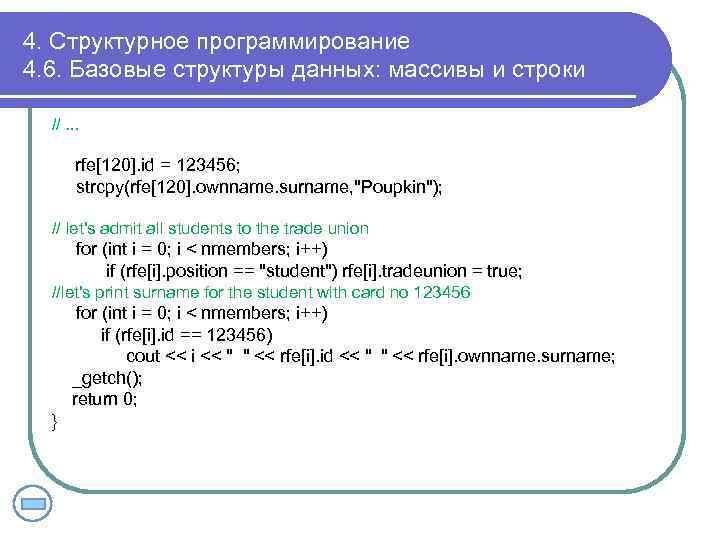 4. Структурное программирование
4.6. Базовые структуры данных: массивы и строки

// ...

rfe[120].id = 123456;
strcpy(rfe[120].ownname.surname,"Poupkin");

// let's admit all students to the trade union
for (int i = 0; i < nmembers; i++)
if (rfe[i].position == "student") rfe[i].tradeunion = true;
//let's print surname for the student with card no 123456
for (int i = 0; i < nmembers; i++)
if (rfe[i].id == 123456)
cout << i << "  " << rfe[i].id << "  " << rfe[i].ownname.surname;
_getch();
return 0;
}